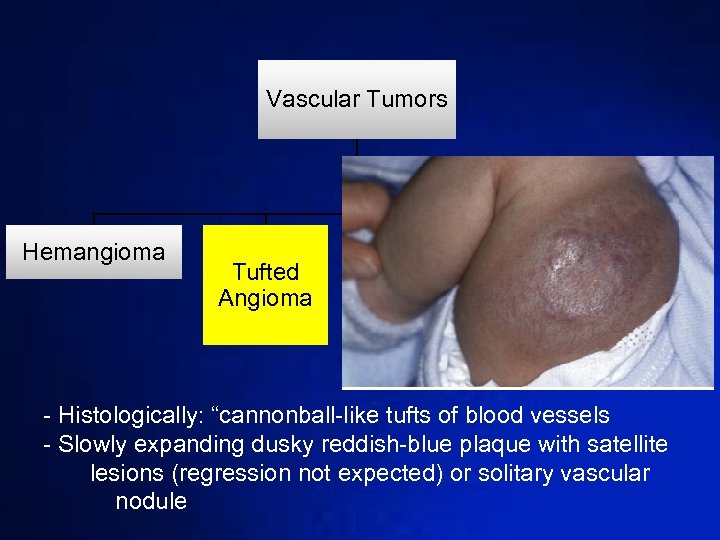 Vascular Tumors

Hemangioma

Tufted Angioma

- Histologically: “cannonball-like tufts of blood vessels
- Slowly expanding dusky reddish-blue plaque with satellite lesions (regression not expected) or solitary vascular nodule